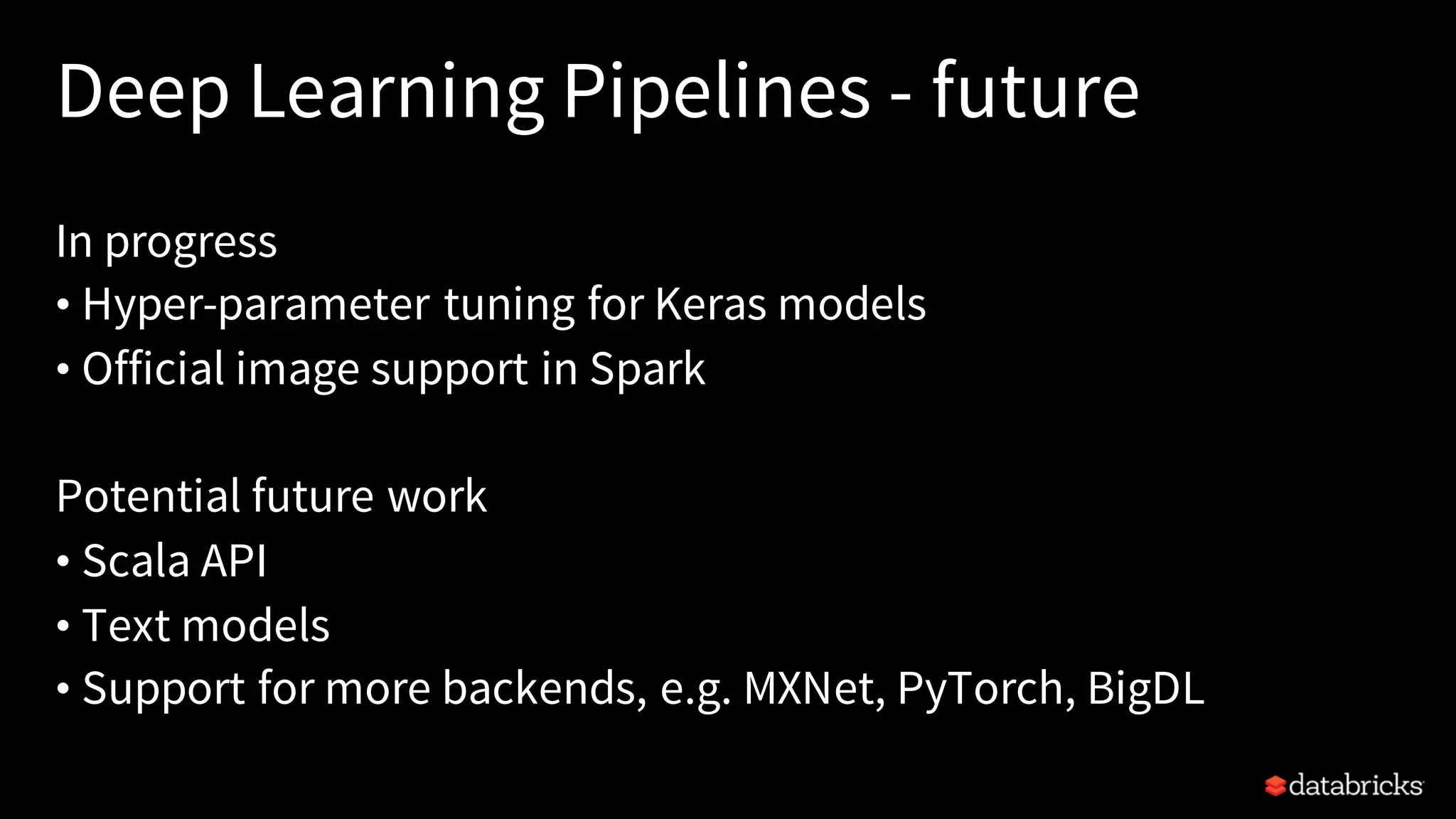 Deep Learning Pipelines - future

In progress
• Hyper-parameter tuning for Keras models
• Official image support in Spark

Potential future work
• Scala API
• Text models
• Support for more backends, e.g. MXNet, PyTorch, BigDL

databricks